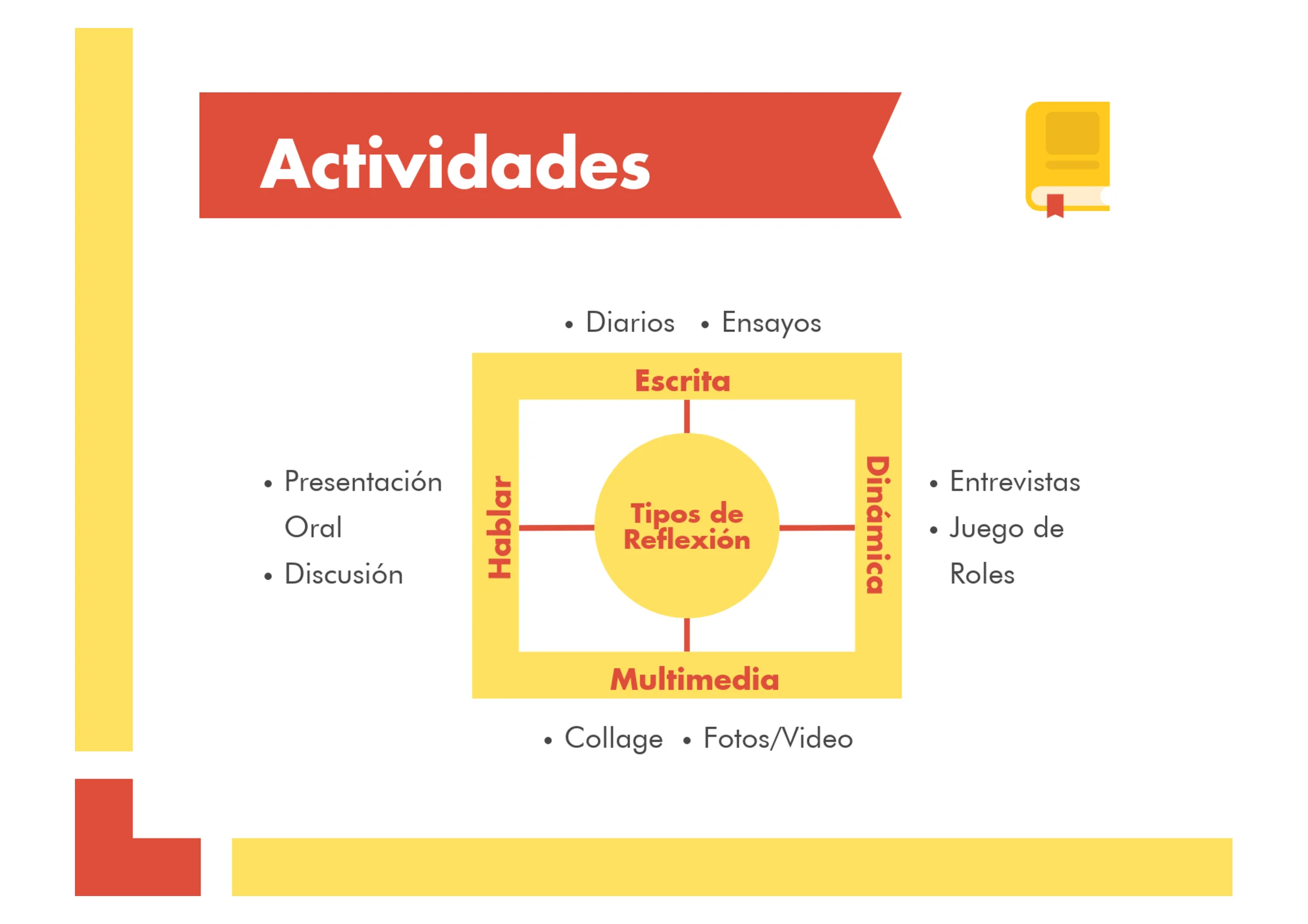 Actividades

• Diarios • Ensayos

Escrita

• Presentación Oral
• Discusión

Hablar

Tipos de Reflexión

Dinámica

• Entrevistas
• Juego de Roles

Multimedia

• Collage • Fotos/Video